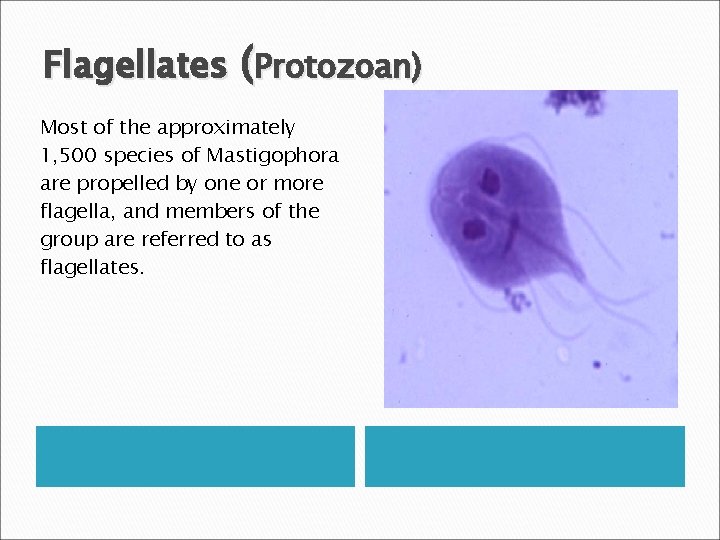 Flagellates (Protozoan)

Most of the approximately 1,500 species of Mastigophora are propelled by one or more flagella, and members of the group are referred to as flagellates.